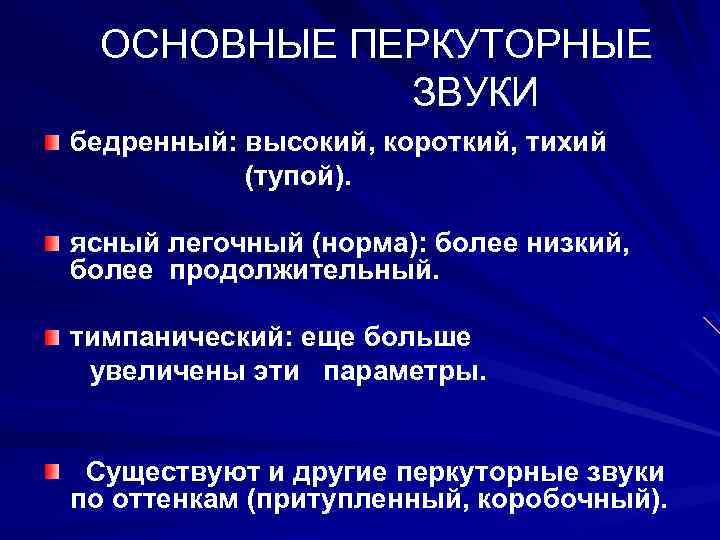 ОСНОВНЫЕ ПЕРКУТОРНЫЕ ЗВУКИ

бедренный: высокий, короткий, тихий (тупой).

ясный легочный (норма): более низкий, более продолжительный.

тимпанический: еще больше увеличены эти параметры.

Существуют и другие перкуторные звуки по оттенкам (притупленный, коробочный).